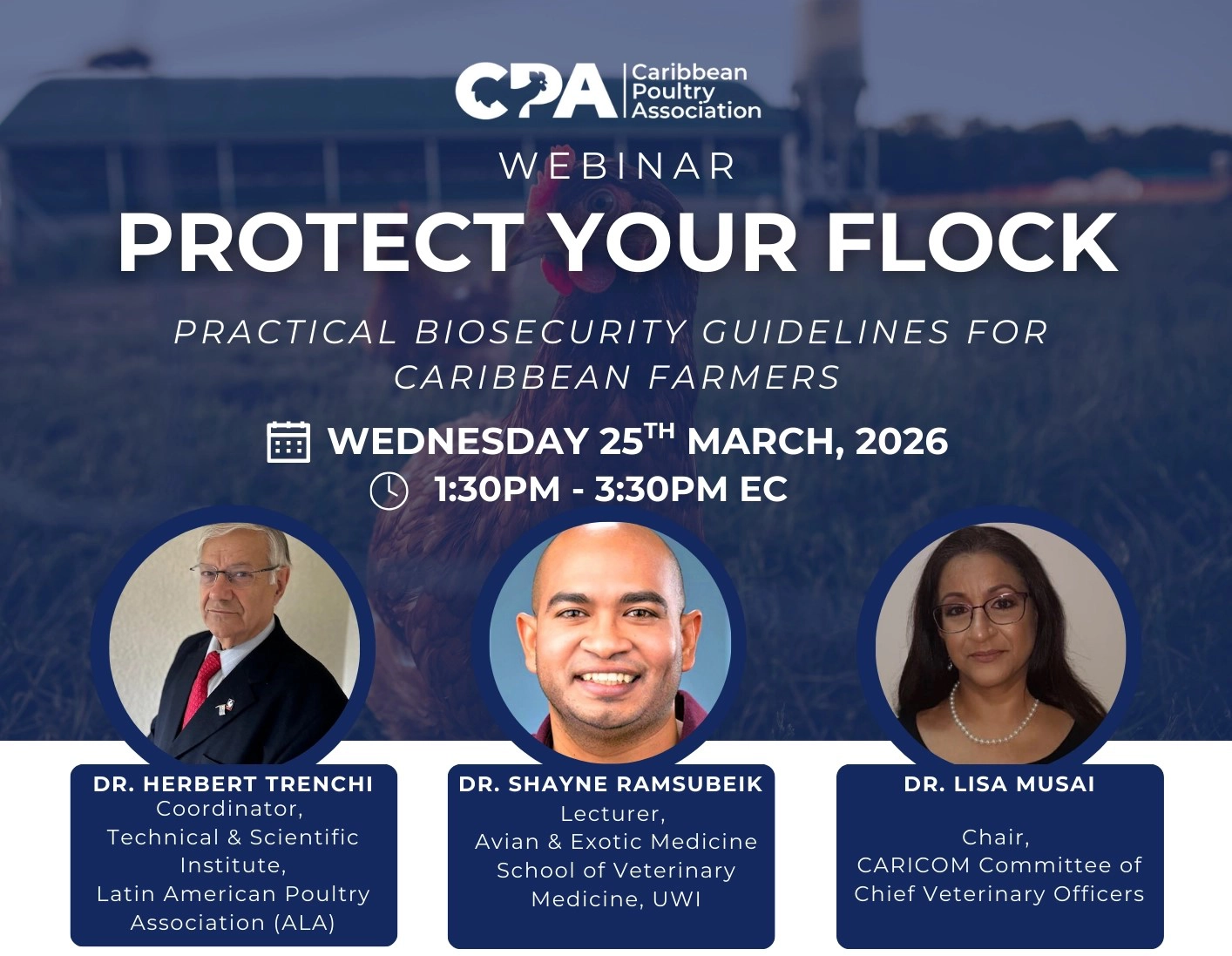 CPA Caribbean Poultry Association

WEBINAR

PROTECT YOUR FLOCK

PRACTICAL BIOSECURITY GUIDELINES FOR CARIBBEAN FARMERS

WEDNESDAY 25$^{TH}$ MARCH, 2026

1:30PM - 3:30PM EC

DR. HERBERT TRENCHI
Coordinator,
Technical & Scientific Institute,
Latin American Poultry Association (ALA)

DR. SHAYNE RAMSUBEIK
Lecturer,
Avian & Exotic Medicine
School of Veterinary Medicine, UWI

DR. LISA MUSAI

Chair,
CARICOM Committee of Chief Veterinary Officers